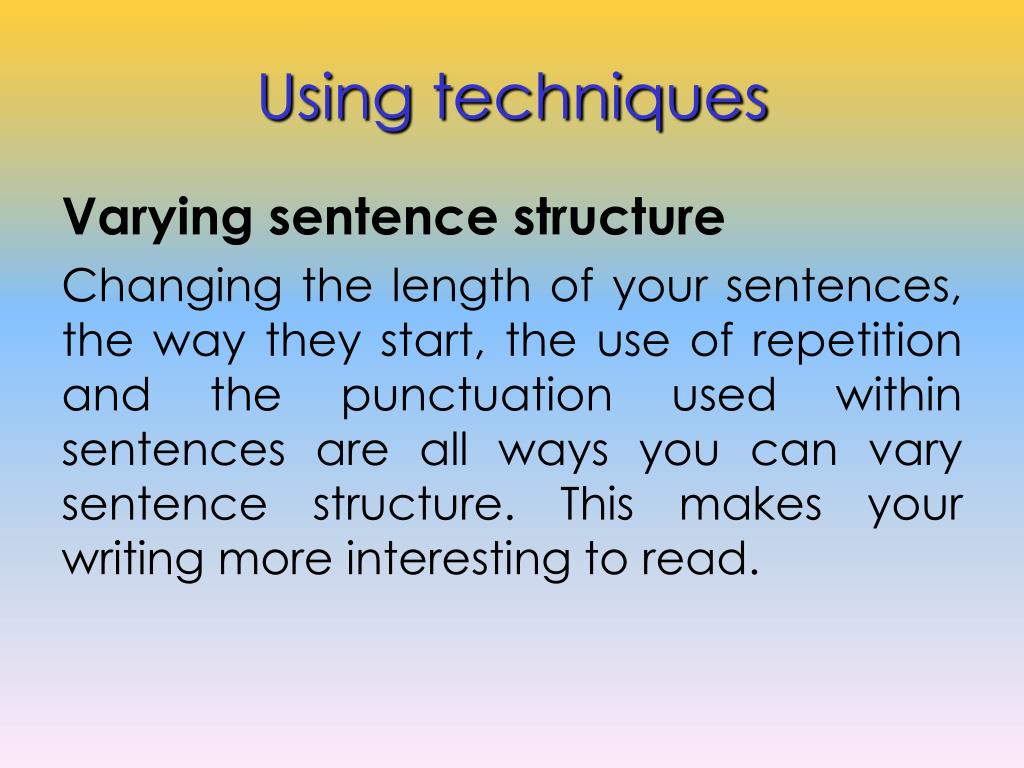 Using techniques

Varying sentence structure

Changing the length of your sentences, the way they start, the use of repetition and the punctuation used within sentences are all ways you can vary sentence structure. This makes your writing more interesting to read.